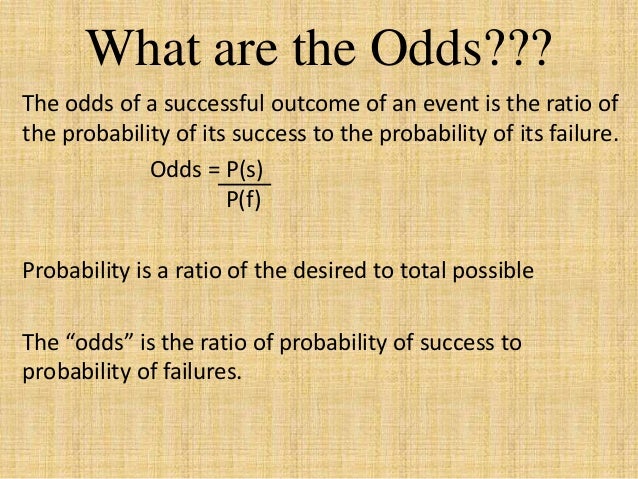 What are the Odds???

The odds of a successful outcome of an event is the ratio of the probability of its success to the probability of its failure.

$\text{Odds} = \frac{P(s)}{P(f)}$

Probability is a ratio of the desired to total possible

The “odds” is the ratio of probability of success to probability of failures.